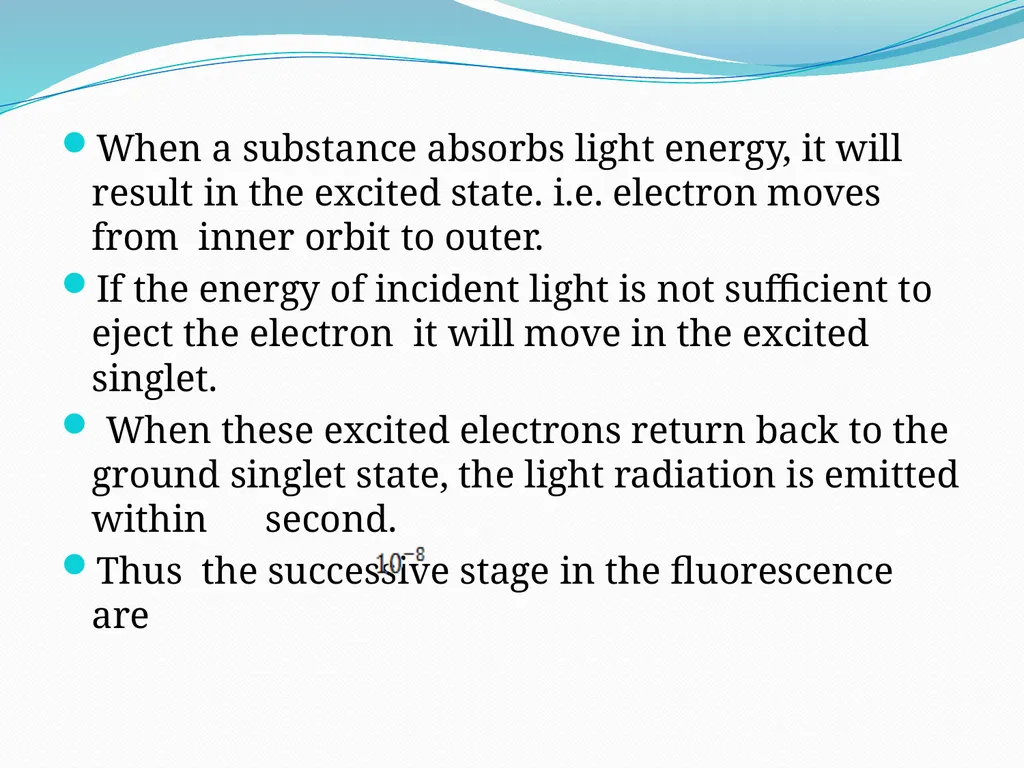 When a substance absorbs light energy, it will result in the excited state. i.e. electron moves from inner orbit to outer.

If the energy of incident light is not sufficient to eject the electron it will move in the excited singlet.

When these excited electrons return back to the ground singlet state, the light radiation is emitted within second.

$10^{-8}$

Thus the successive stage in the fluorescence are